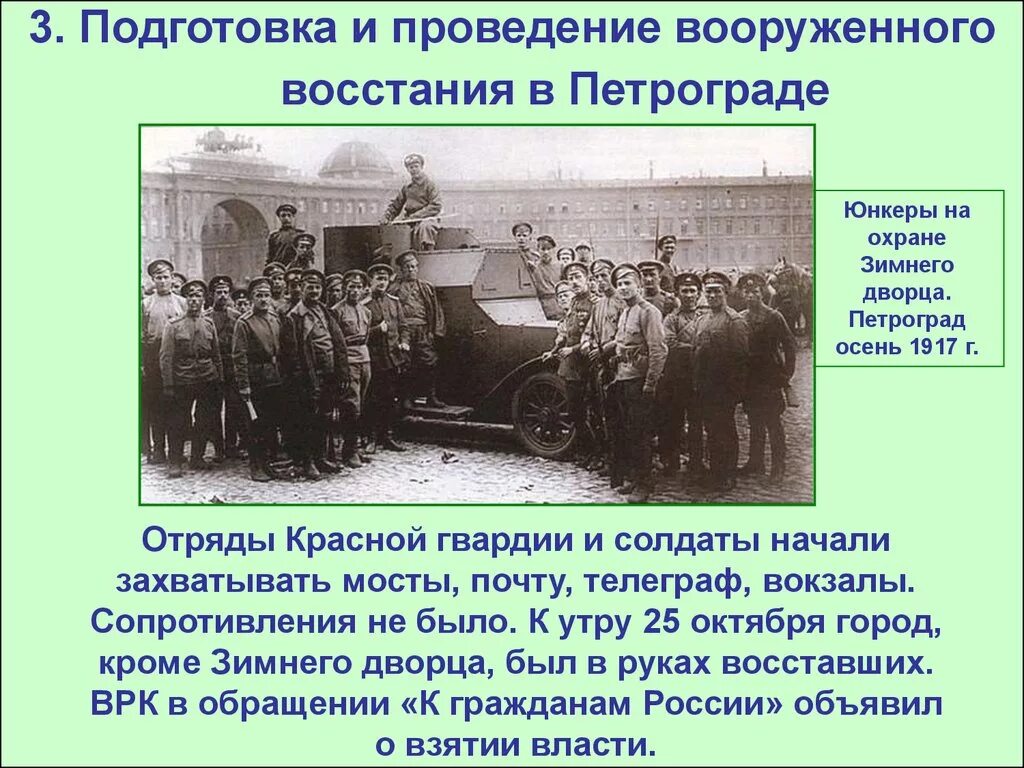 3. Подготовка и проведение вооруженного восстания в Петрограде

Юнкеры на охране Зимнего дворца. Петроград осень 1917 г.

Отряды Красной гвардии и солдаты начали захватывать мосты, почту, телеграф, вокзалы. Сопротивления не было. К утру 25 октября город, кроме Зимнего дворца, был в руках восставших. ВРК в обращении «К гражданам России» объявил о взятии власти.